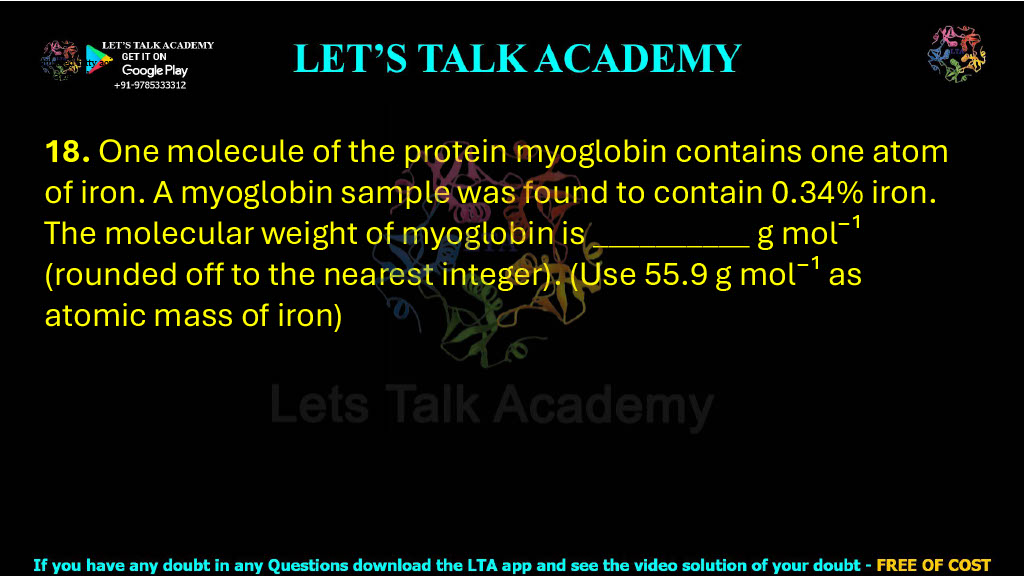 LET'S TALK ACADEMY
GET IT ON
Google Play
+91-9785333312

LET'S TALK ACADEMY

**18.** One molecule of the protein myoglobin contains one atom of iron. A myoglobin sample was found to contain 0.34% iron. The molecular weight of myoglobin is __________ g mol$^{-1}$ (rounded off to the nearest integer). (Use 55.9 g mol$^{-1}$ as atomic mass of iron)

Lets Talk Academy

If you have any doubt in any Questions download the LTA app and see the video solution of your doubt - FREE OF COST